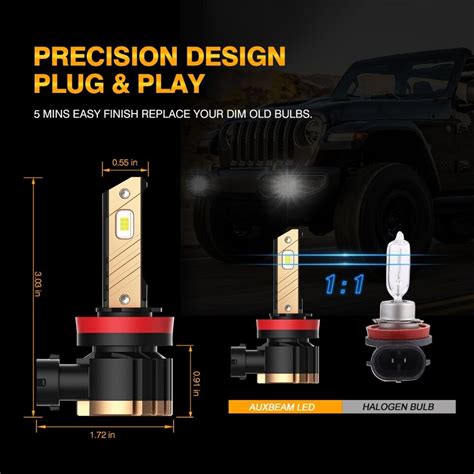 PRECISION DESIGN
PLUG & PLAY

5 MINS EASY FINISH REPLACE YOUR DIM OLD BULBS.

0.55 in

3.03 in

0.91 in

1.72 in

1:1

AUXBEAM LED

HALOGEN BULB